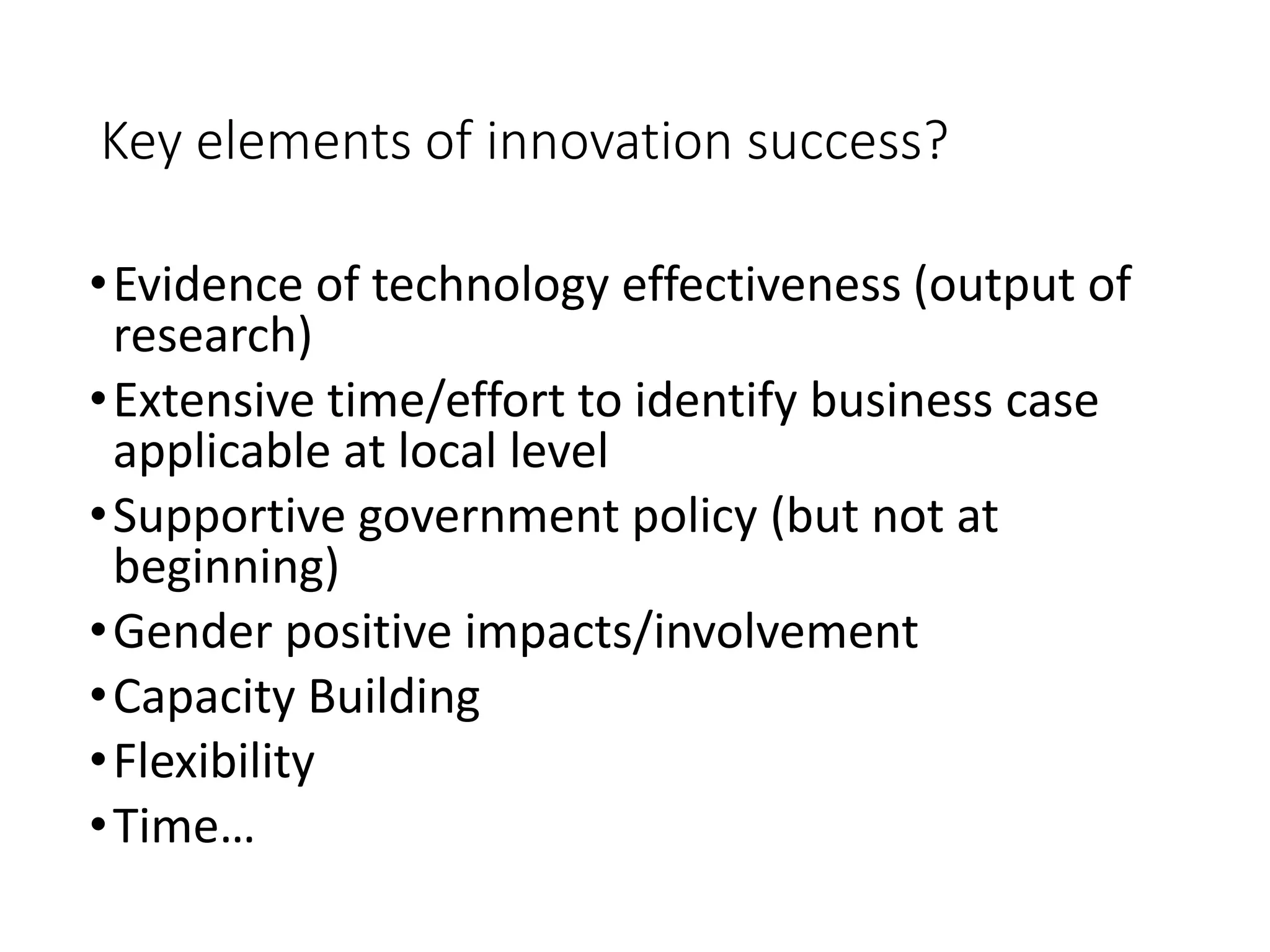 Key elements of innovation success?

• Evidence of technology effectiveness (output of research)
• Extensive time/effort to identify business case applicable at local level
• Supportive government policy (but not at beginning)
• Gender positive impacts/involvement
• Capacity Building
• Flexibility
• Time…